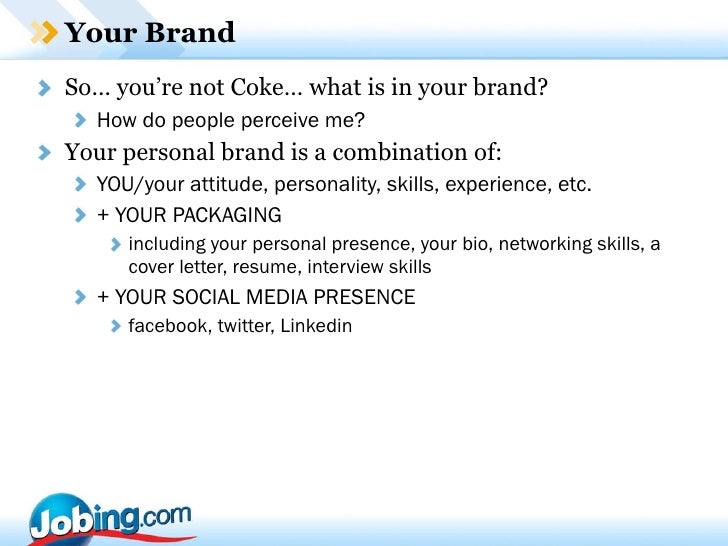 Your Brand

So… you're not Coke… what is in your brand?

How do people perceive me?

Your personal brand is a combination of:

YOU/your attitude, personality, skills, experience, etc.

+ YOUR PACKAGING

including your personal presence, your bio, networking skills, a cover letter, resume, interview skills

+ YOUR SOCIAL MEDIA PRESENCE

facebook, twitter, Linkedin

Jobing.com